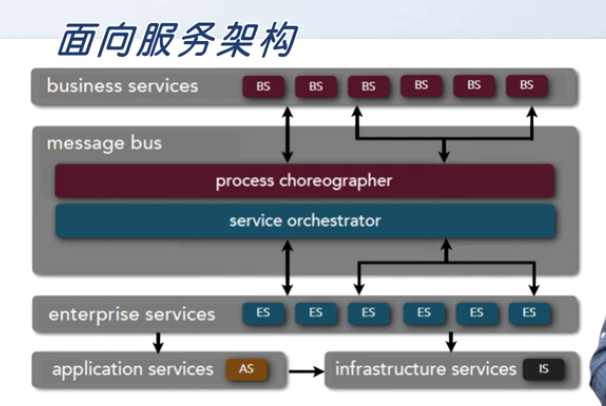 面向服务架构

business services BS BS BS BS BS BS

message bus

process choreographer

service orchestrator

enterprise services ES ES ES ES ES ES

application services AS

infrastructure services IS